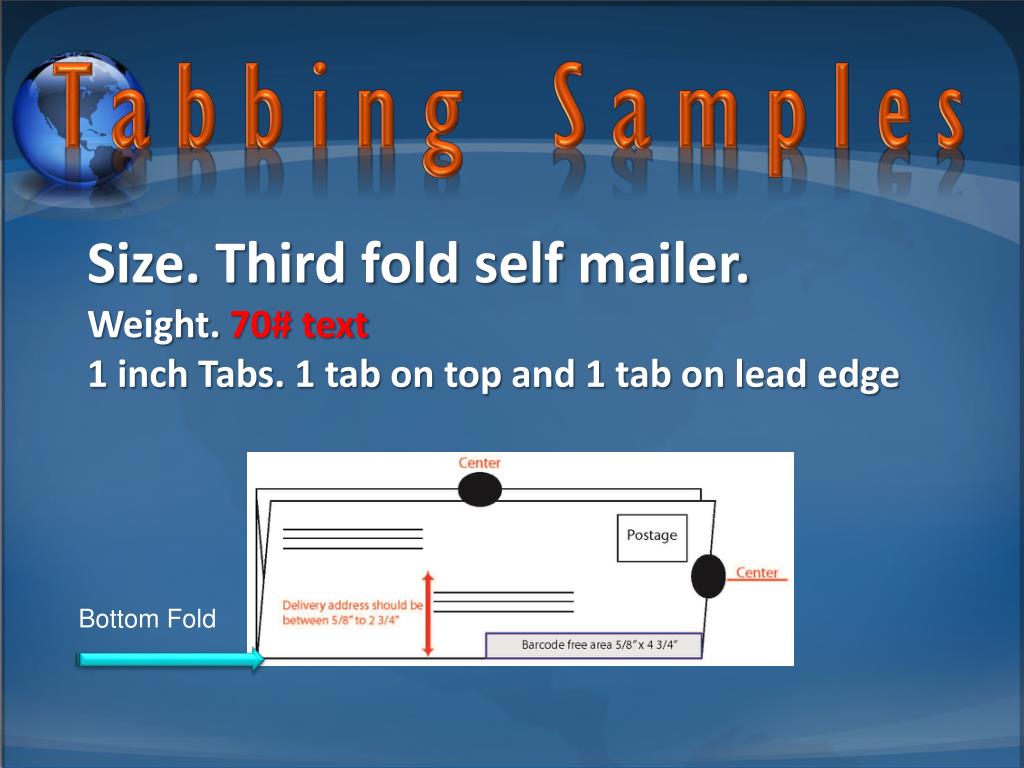 Tabbing Samples

Size. Third fold self mailer.
Weight. 70# text
1 inch Tabs. 1 tab on top and 1 tab on lead edge

Center

Postage

Center

Delivery address should be between 5/8" to 2 3/4"

Barcode free area 5/8" x 4 3/4"

Bottom Fold